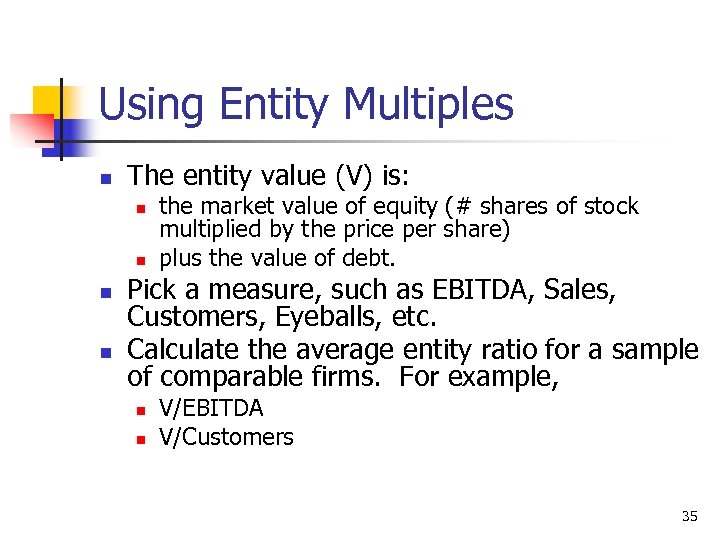 Using Entity Multiples

- The entity value (V) is:
  - the market value of equity (# shares of stock multiplied by the price per share)
  - plus the value of debt.
- Pick a measure, such as EBITDA, Sales, Customers, Eyeballs, etc.
- Calculate the average entity ratio for a sample of comparable firms. For example,
  - V/EBITDA
  - V/Customers

35